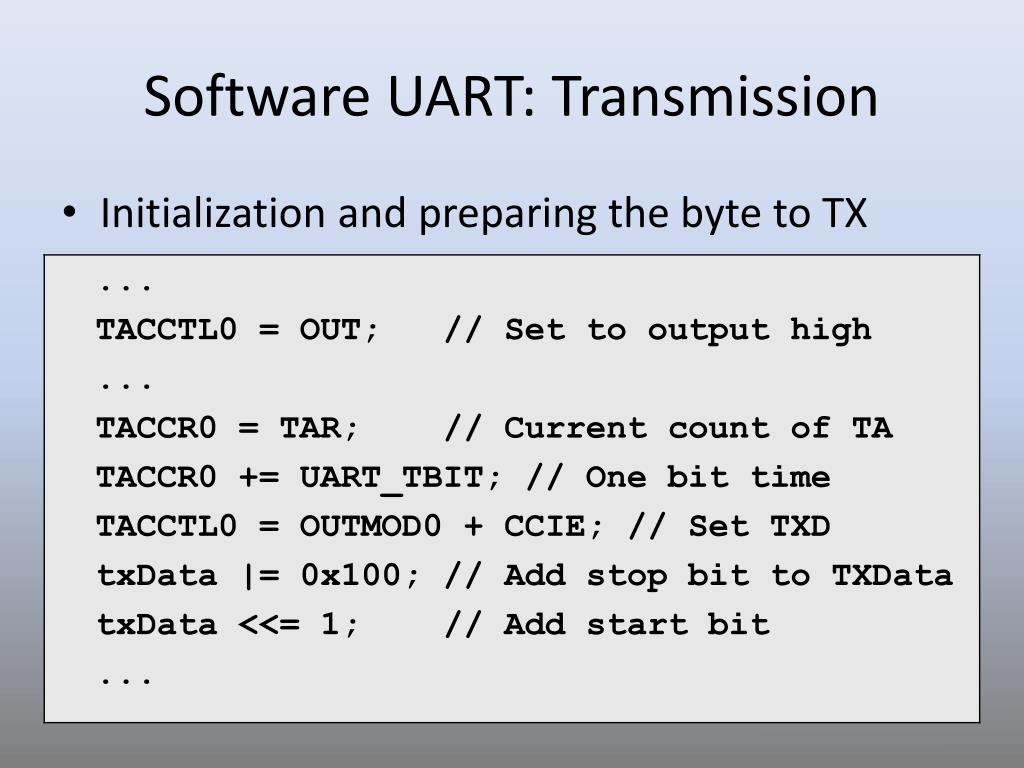 Software UART: Transmission

• Initialization and preparing the byte to TX

...
TACCTL0 = OUT;   // Set to output high
...
TACCR0 = TAR;    // Current count of TA
TACCR0 += UART_TBIT; // One bit time
TACCTL0 = OUTMOD0 + CCIE; // Set TXD
txData |= 0x100; // Add stop bit to TXData
txData <<= 1;    // Add start bit
...